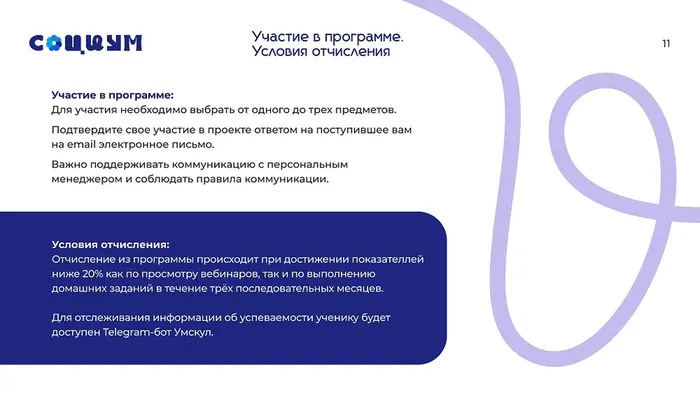 СОЦИУМ

Участие в программе. Условия отчисления

11

Участие в программе:
Для участия необходимо выбрать от одного до трех предметов.

Подтвердите свое участие в проекте ответом на поступившее вам на email электронное письмо.

Важно поддерживать коммуникацию с персональным менеджером и соблюдать правила коммуникации.

Условия отчисления:
Отчисление из программы происходит при достижении показателей ниже 20% как по просмотру вебинаров, так и по выполнению домашних заданий в течение трёх последовательных месяцев.

Для отслеживания информации об успеваемости ученику будет доступен Telegram-бот Умскул.